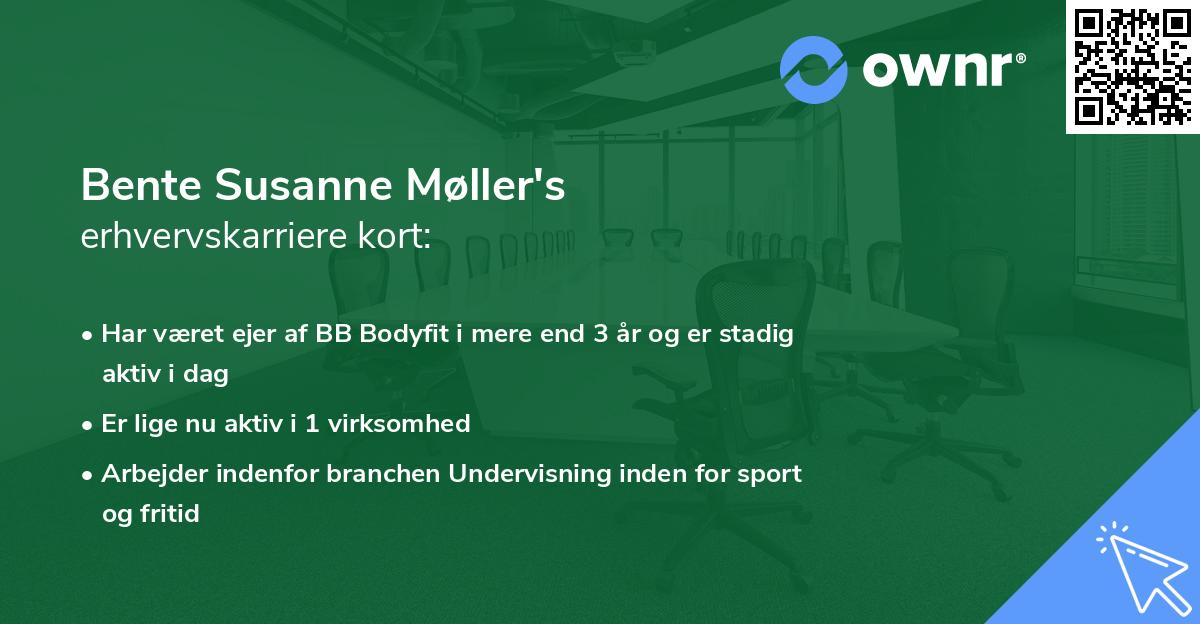 ownr®

Bente Susanne Møller's
erhvervskarriere kort:

• Har været ejer af BB Bodyfit i mere end 3 år og er stadig aktiv i dag
• Er lige nu aktiv i 1 virksomhed
• Arbejder indenfor branchen Undervisning inden for sport og fritid